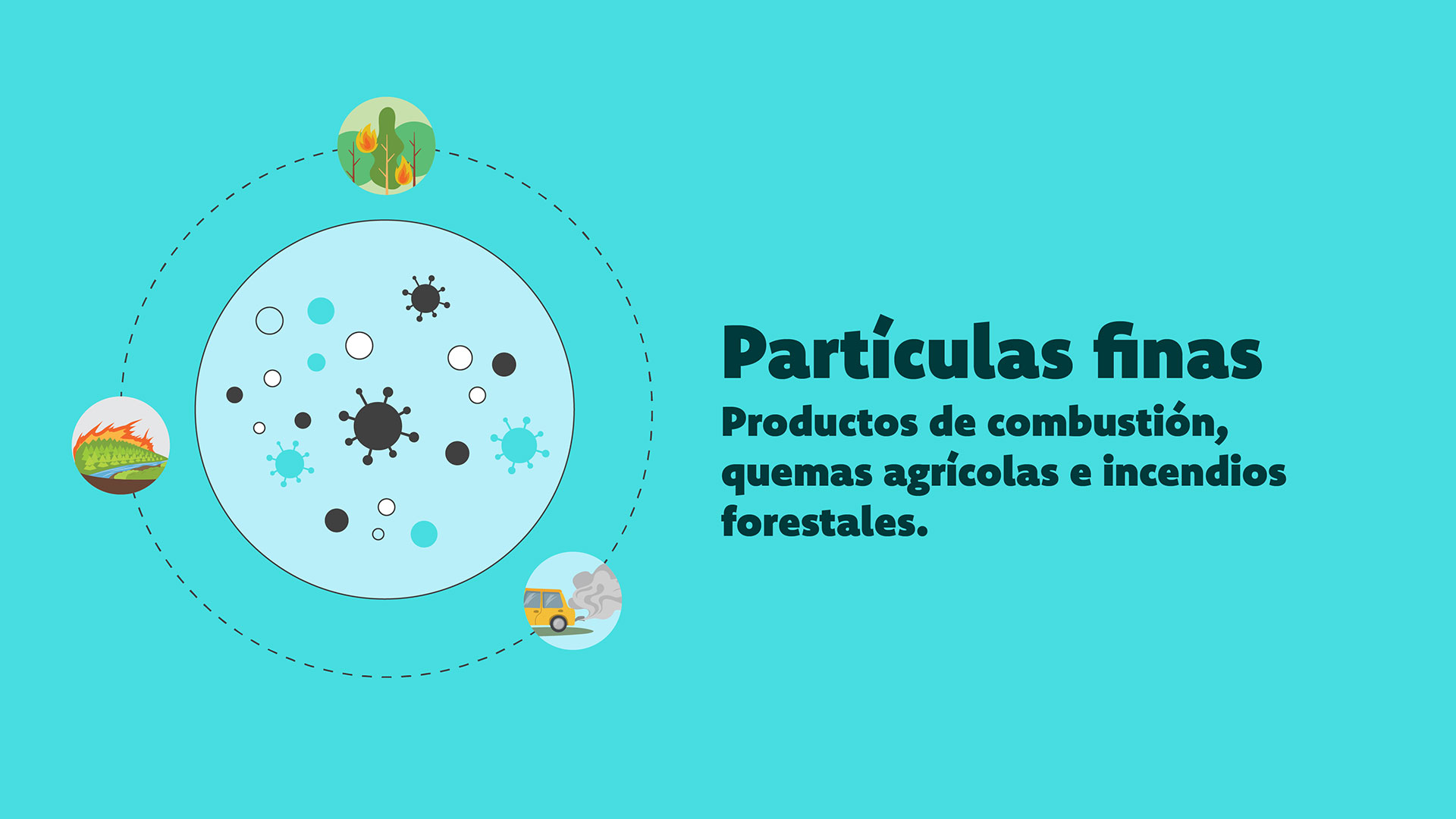 Partículas finas

Productos de combustión, quemas agrícolas e incendios forestales.